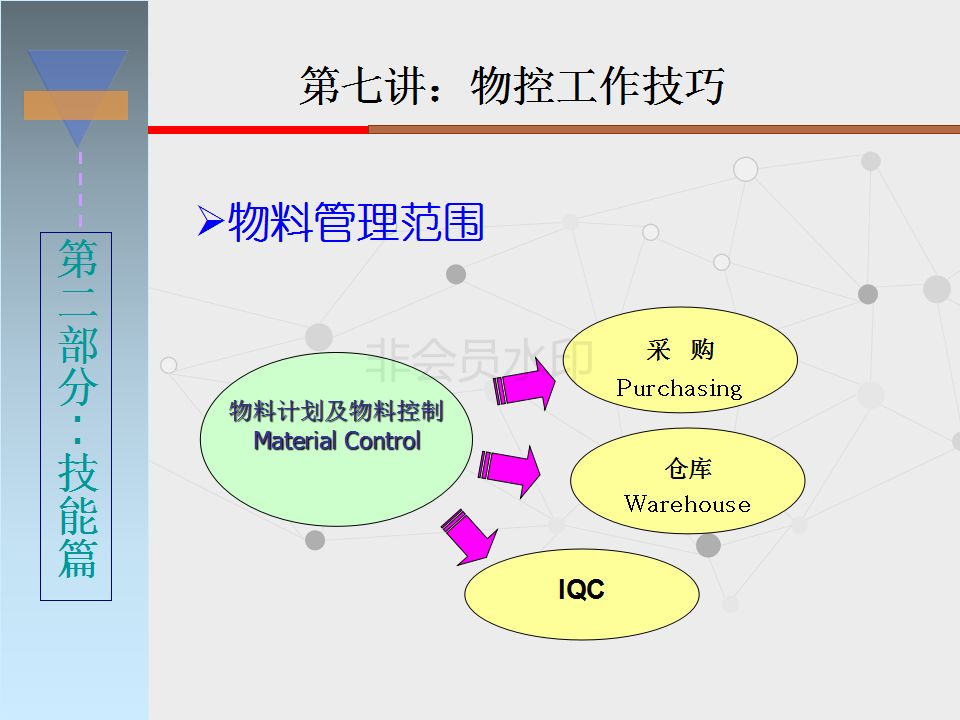 第二部分：技能篇

第七讲：物控工作技巧

➢物料管理范围

非会员水印

物料计划及物料控制
Material Control

采 购
Purchasing

仓库
Warehouse

IQC